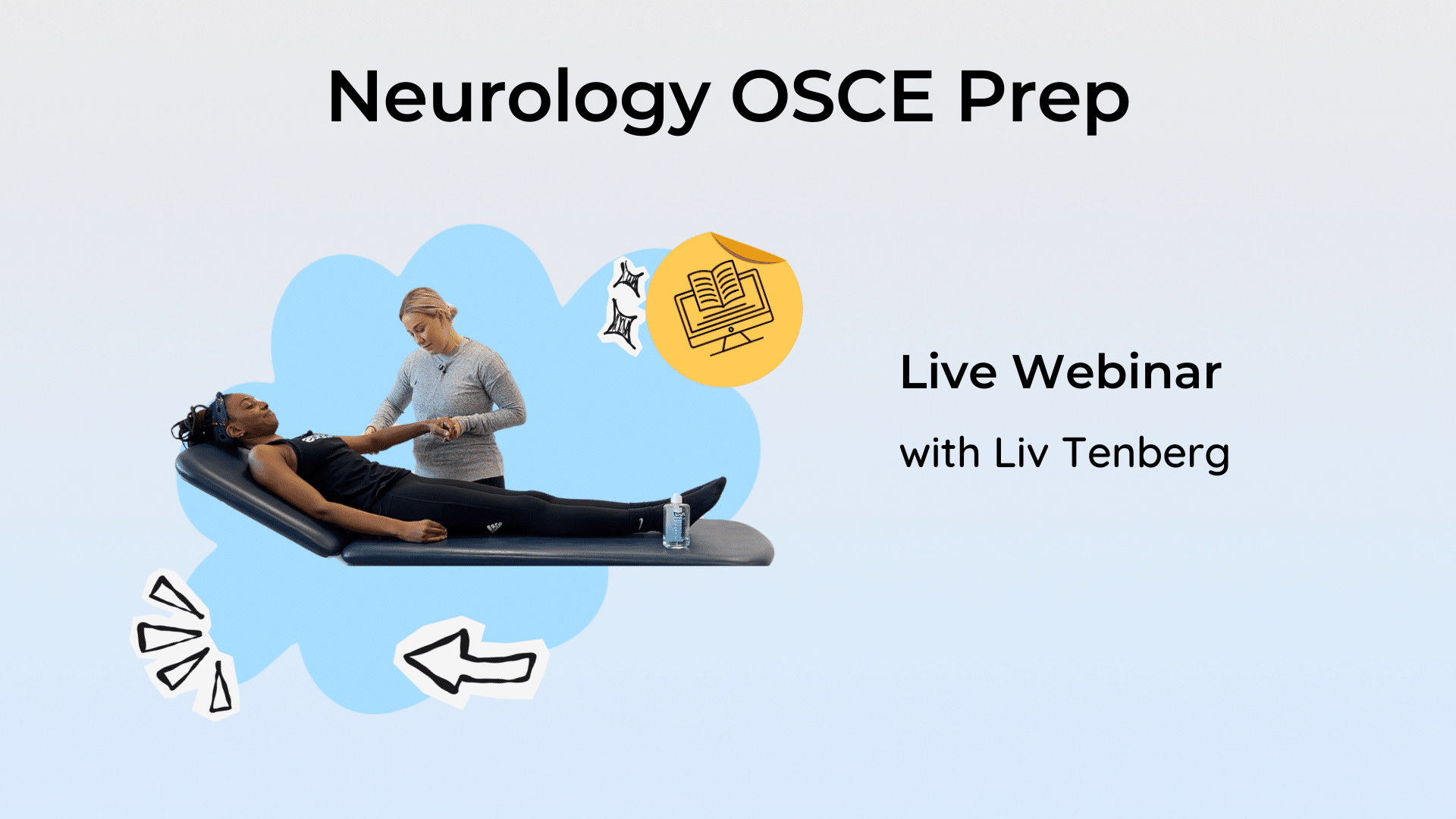 Neurology OSCE Prep

Live Webinar

with Liv Tenberg